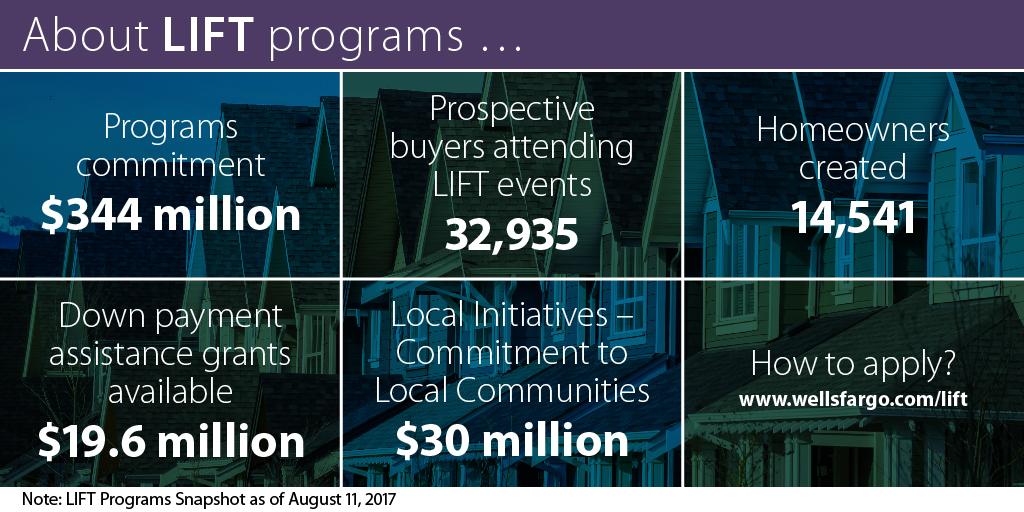 About LIFT programs …

Programs commitment
$344 million

Prospective buyers attending LIFT events
32,935

Homeowners created
14,541

Down payment assistance grants available
$19.6 million

Local Initiatives – Commitment to Local Communities
$30 million

How to apply?
www.wellsfargo.com/lift

Note: LIFT Programs Snapshot as of August 11, 2017